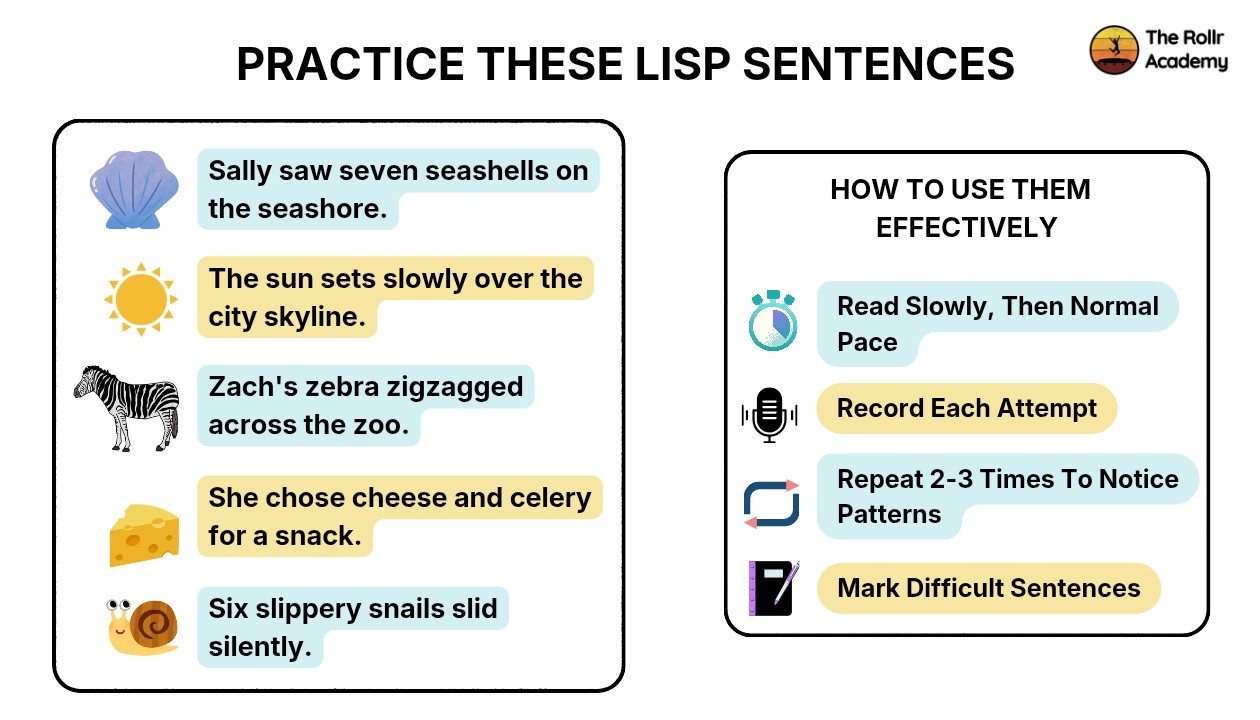 PRACTICE THESE LISP SENTENCES

The Rollr Academy

Sally saw seven seashells on the seashore.

The sun sets slowly over the city skyline.

Zach's zebra zigzagged across the zoo.

She chose cheese and celery for a snack.

Six slippery snails slid silently.

HOW TO USE THEM EFFECTIVELY

Read Slowly, Then Normal Pace

Record Each Attempt

Repeat 2-3 Times To Notice Patterns

Mark Difficult Sentences